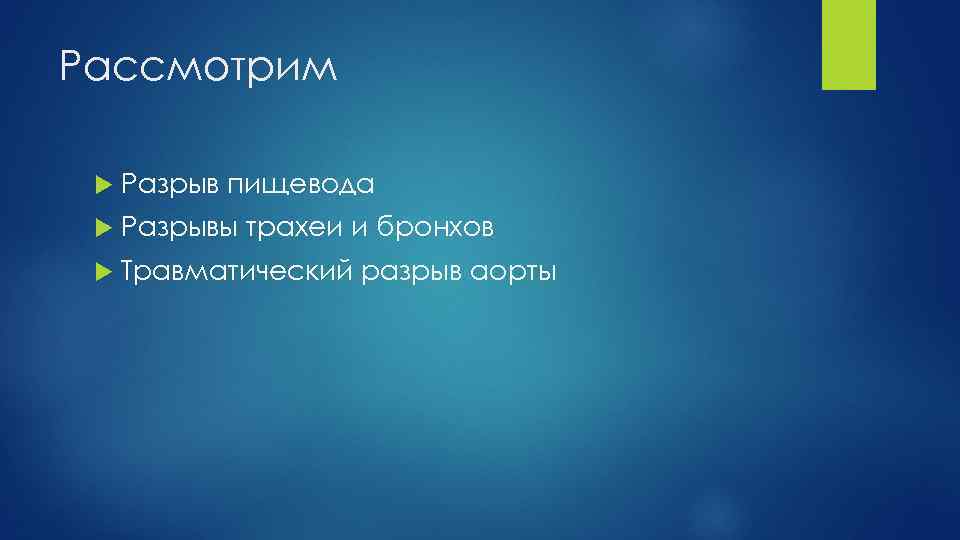 Рассмотрим

Разрыв пищевода
Разрывы трахеи и бронхов
Травматический разрыв аорты